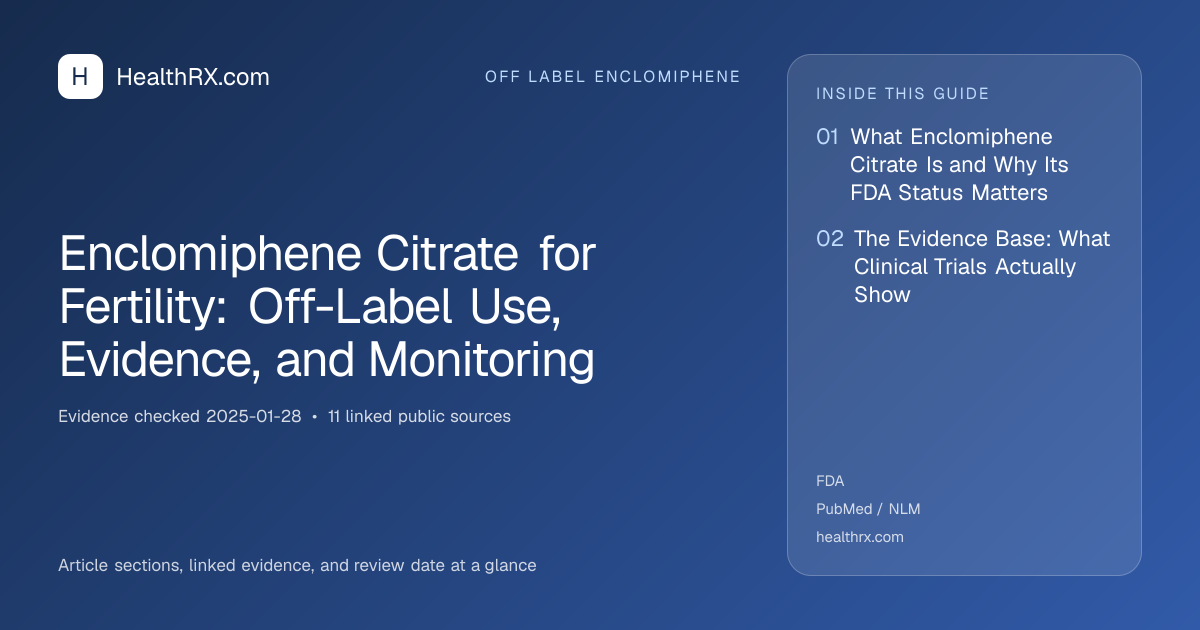 H HealthRX.com

OFF LABEL ENCLOMIPHENE

Enclomiphene Citrate for Fertility: Off-Label Use, Evidence, and Monitoring

Evidence checked 2025-01-28 • 11 linked public sources

Article sections, linked evidence, and review date at a glance

INSIDE THIS GUIDE

01 What Enclomiphene Citrate Is and Why Its FDA Status Matters

02 The Evidence Base: What Clinical Trials Actually Show

FDA

PubMed / NLM

healthrx.com